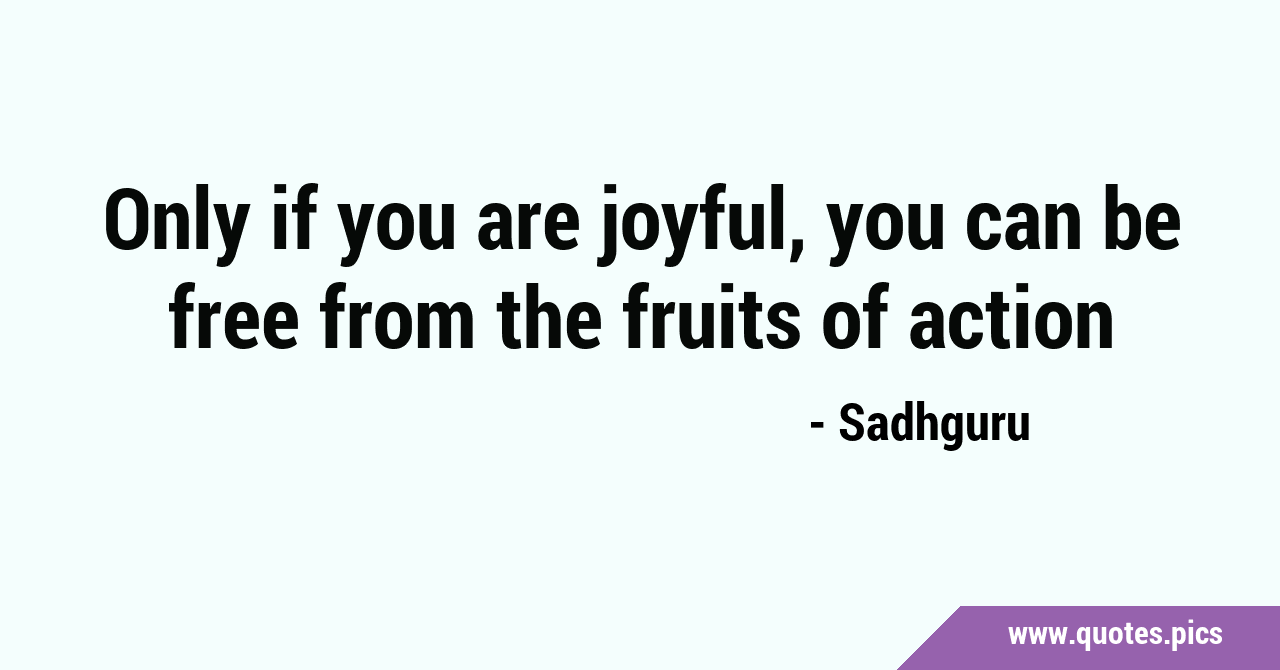 Only if you are joyful, you can be free from the fruits of action

- Sadhguru

www.quotes.pics